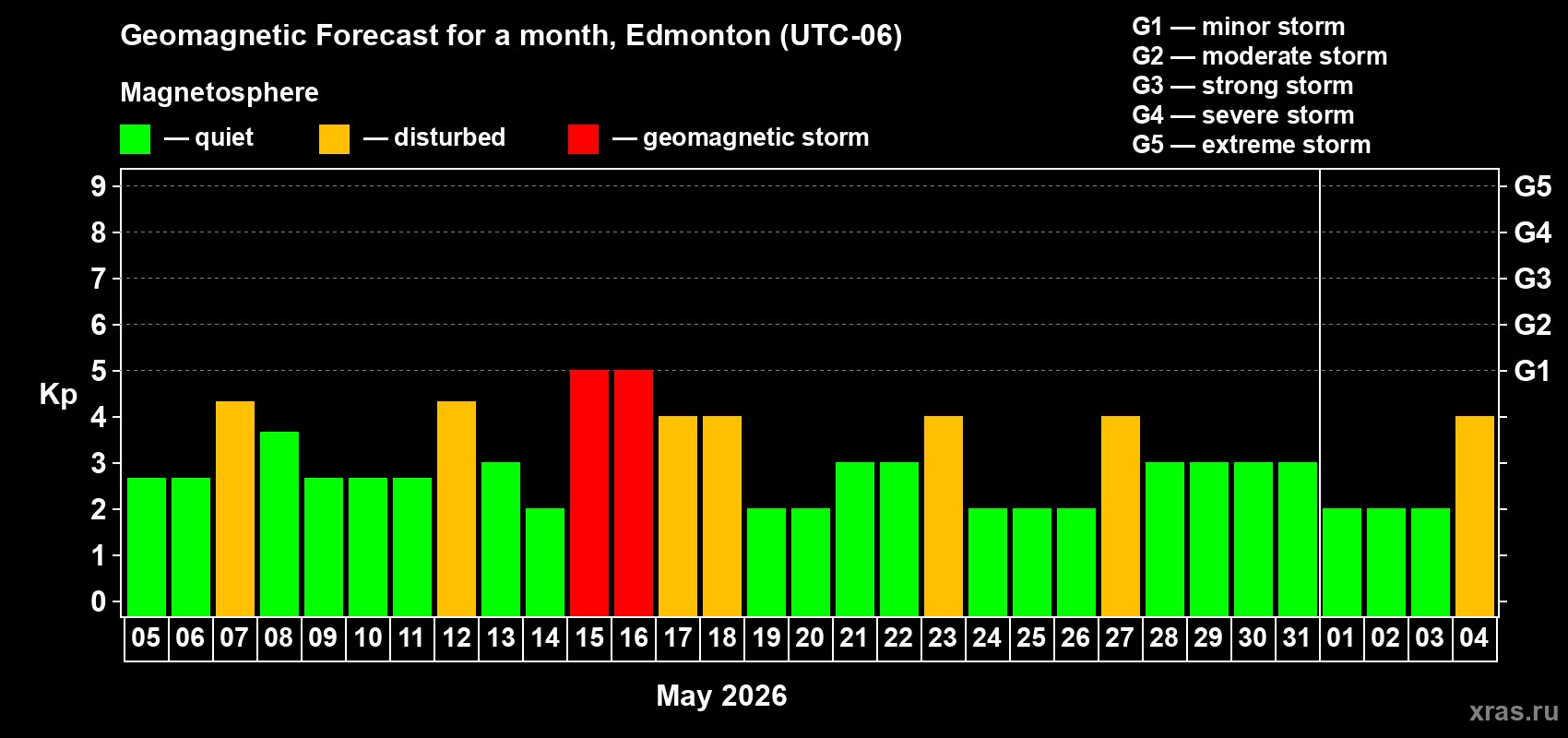 Geomagnetic Forecast for a month, Edmonton (UTC-06)

Magnetosphere

— quiet — disturbed — geomagnetic storm

G1 — minor storm
G2 — moderate storm
G3 — strong storm
G4 — severe storm
G5 — extreme storm

Kp

9
8
7
6
5
4
3
2
1
0

G5
G4
G3
G2
G1

05 06 07 08 09 10 11 12 13 14 15 16 17 18 19 20 21 22 23 24 25 26 27 28 29 30 31 01 02 03 04

May 2026

xras.ru